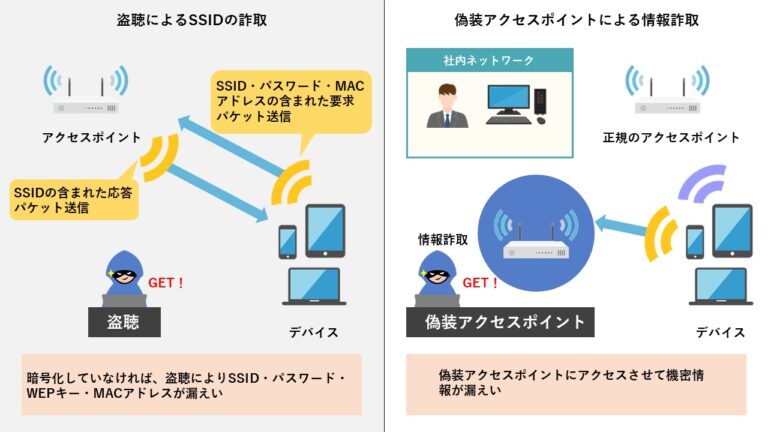 盗聴によるSSIDの詐取

アクセスポイント

SSID・パスワード・MACアドレスの含まれた要求パケット送信

SSIDの含まれた応答パケット送信

GET！

盗聴

デバイス

暗号化していなければ、盗聴によりSSID・パスワード・WEPキー・MACアドレスが漏えい

偽装アクセスポイントによる情報詐取

社内ネットワーク

正規のアクセスポイント

情報詐取

GET！

偽装アクセスポイント

デバイス

偽装アクセスポイントにアクセスさせて機密情報が漏えい